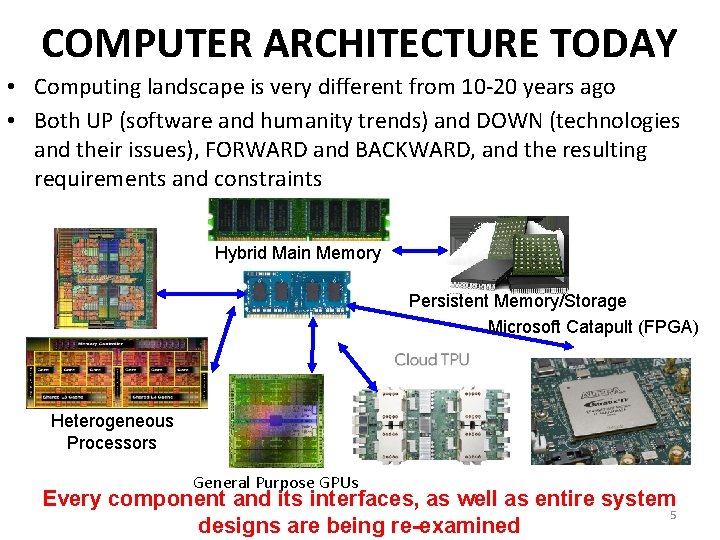 COMPUTER ARCHITECTURE TODAY

• Computing landscape is very different from 10-20 years ago

• Both UP (software and humanity trends) and DOWN (technologies and their issues), FORWARD and BACKWARD, and the resulting requirements and constraints

Hybrid Main Memory

Persistent Memory/Storage

Microsoft Catapult (FPGA)

Cloud TPU

Heterogeneous Processors

General Purpose GPUs

Every component and its interfaces, as well as entire system designs are being re-examined

5